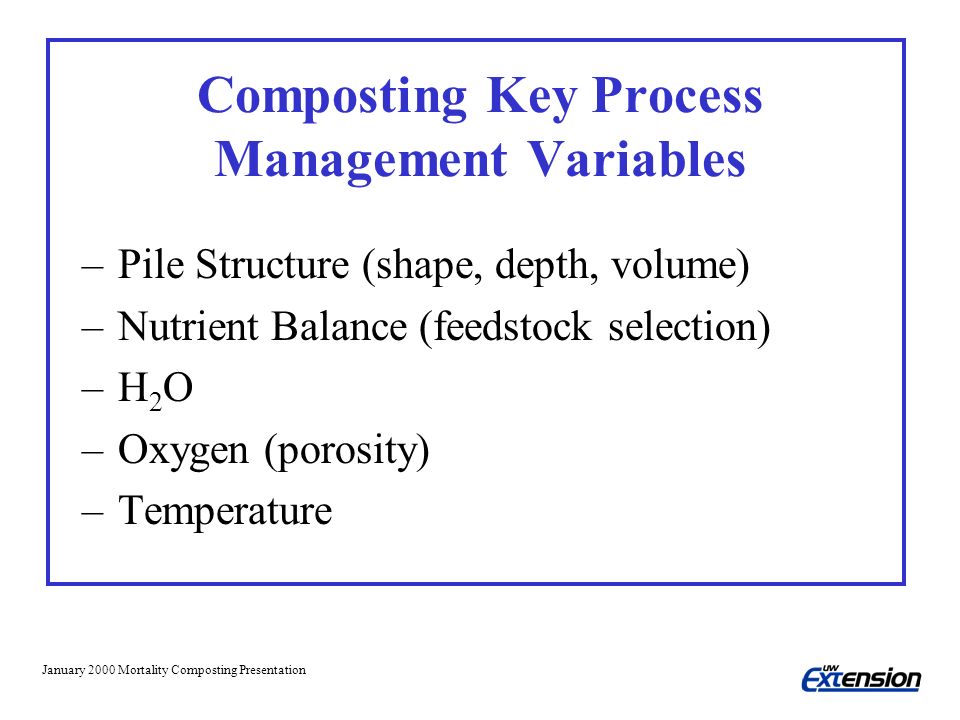 Composting Key Process Management Variables

– Pile Structure (shape, depth, volume)
– Nutrient Balance (feedstock selection)
– $H_2O$
– Oxygen (porosity)
– Temperature

January 2000 Mortality Composting Presentation

UW Extension